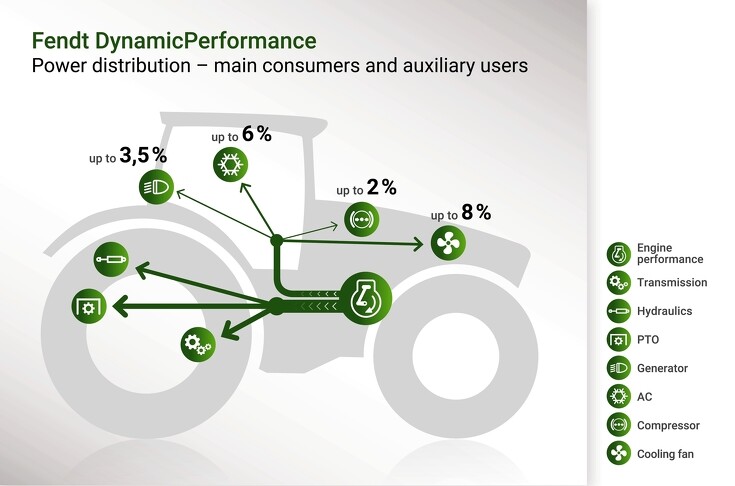 Fendt DynamicPerformance
Power distribution – main consumers and auxiliary users

up to 3,5 %
up to 6 %
up to 2 %
up to 8 %

Engine performance
Transmission
Hydraulics
PTO
Generator
AC
Compressor
Cooling fan